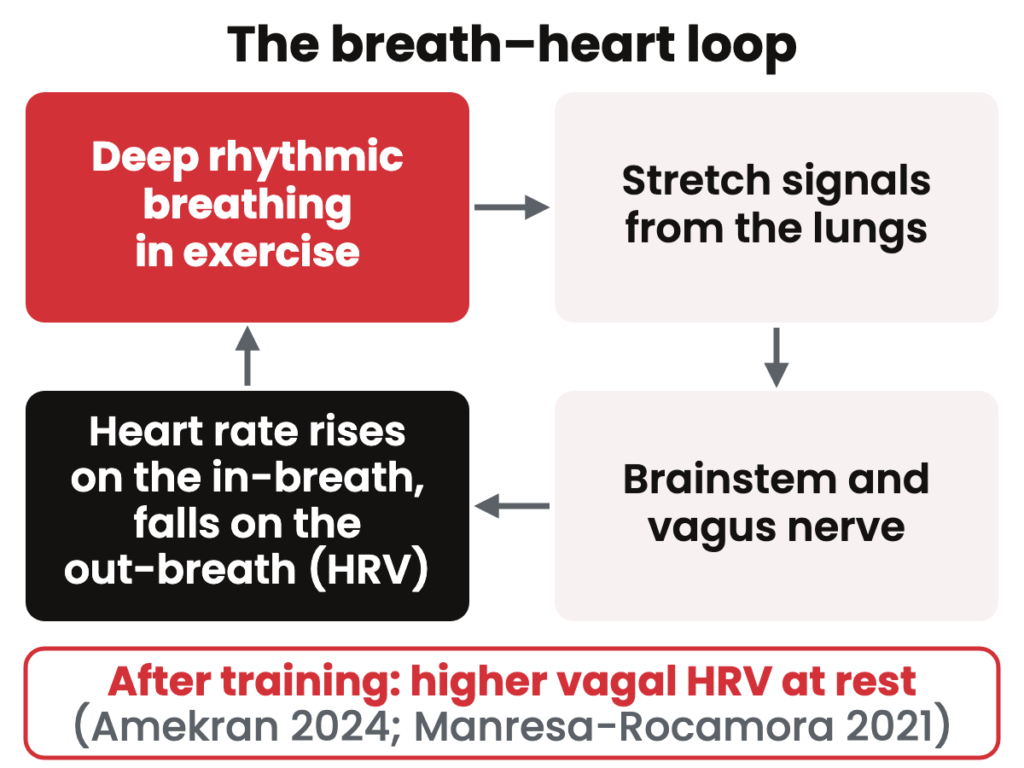 The breath–heart loop

Deep rhythmic breathing in exercise

Stretch signals from the lungs

Brainstem and vagus nerve

Heart rate rises on the in-breath, falls on the out-breath (HRV)

After training: higher vagal HRV at rest
(Amekran 2024; Manresa-Rocamora 2021)